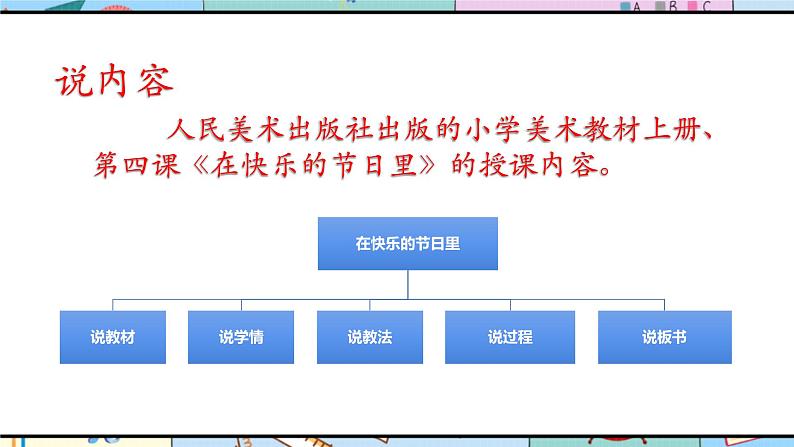 A B C

说内容

人民美术出版社出版的小学美术教材上册、第四课《在快乐的节日里》的授课内容。

在快乐的节日里

说教材

说学情

说教法

说过程

说板书